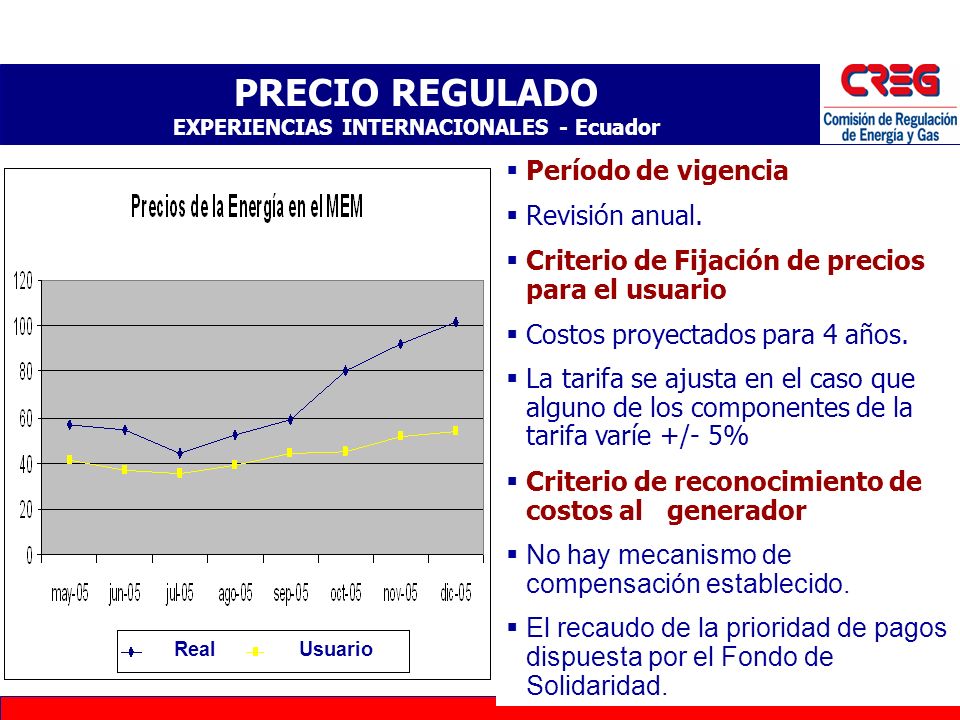 PRECIO REGULADO
EXPERIENCIAS INTERNACIONALES - Ecuador

CREG
Comisión de Regulación de Energía y Gas

Precios de la Energía en el MEM

120
100
80
60
40
20
0

may-05 jun-05 jul-05 ago-05 sep-05 oct-05 nov-05 dic-05

Real Usuario

▪ Período de vigencia
▪ Revisión anual.
▪ Criterio de Fijación de precios para el usuario
▪ Costos proyectados para 4 años.
▪ La tarifa se ajusta en el caso que alguno de los componentes de la tarifa varíe +/- 5%
▪ Criterio de reconocimiento de costos al generador
▪ No hay mecanismo de compensación establecido.
▪ El recaudo de la prioridad de pagos dispuesta por el Fondo de Solidaridad.